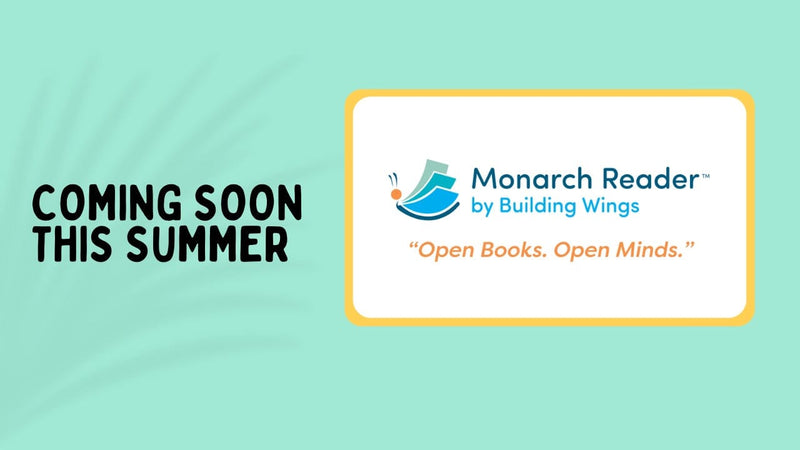 COMING SOON
THIS SUMMER

Monarch Reader™
by Building Wings

"Open Books. Open Minds."